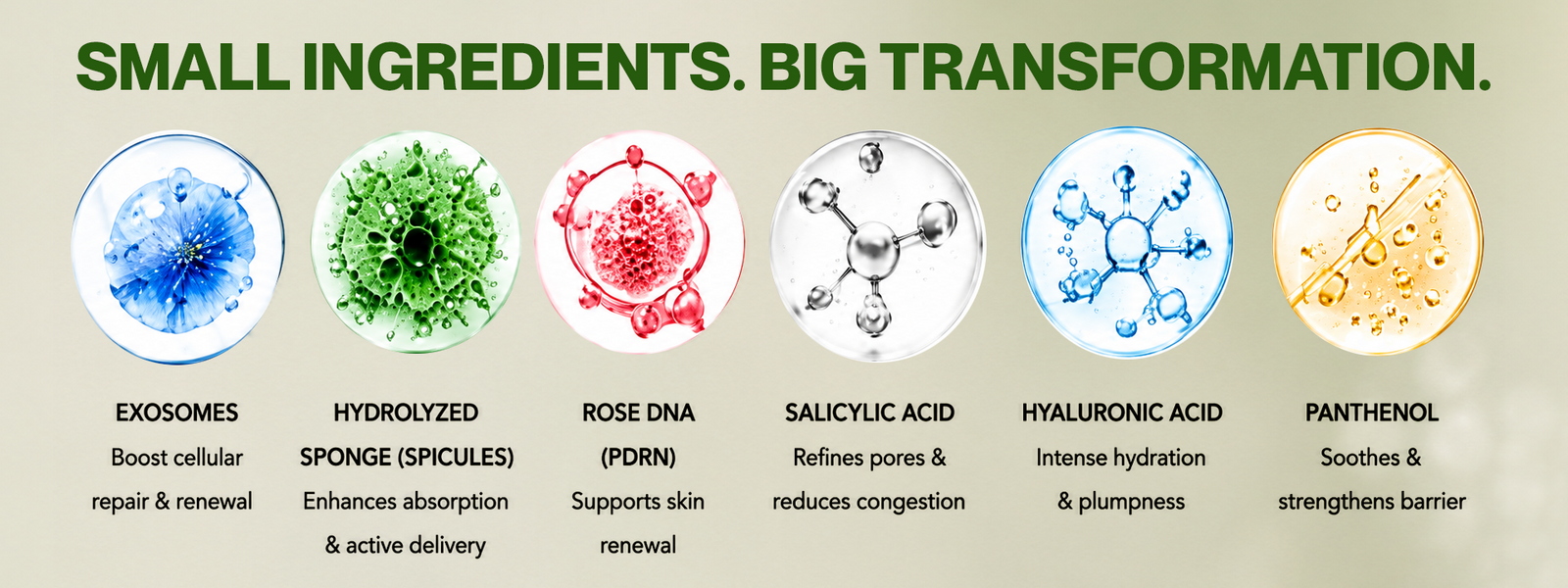 SMALL INGREDIENTS. BIG TRANSFORMATION.

EXOSOMES
Boost cellular repair & renewal

HYDROLYZED SPONGE (SPICULES)
Enhances absorption & active delivery

ROSE DNA (PDRN)
Supports skin renewal

SALICYLIC ACID
Refines pores & reduces congestion

HYALURONIC ACID
Intense hydration & plumpness

PANTHENOL
Soothes & strengthens barrier